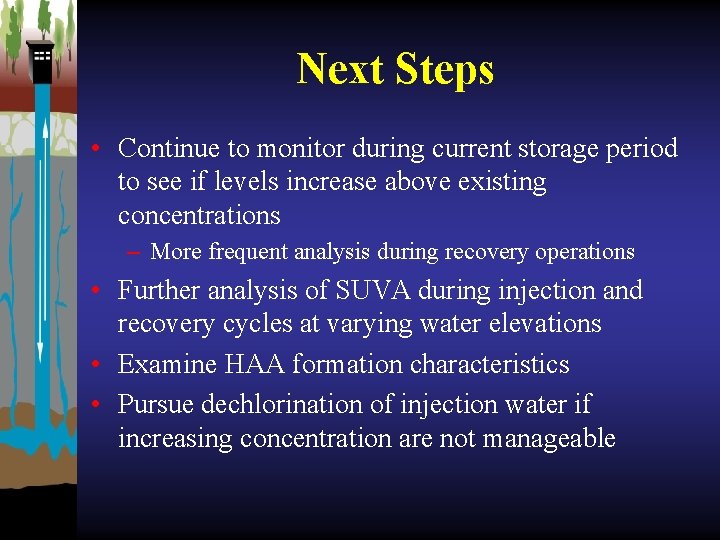 Next Steps

• Continue to monitor during current storage period to see if levels increase above existing concentrations
– More frequent analysis during recovery operations
• Further analysis of SUVA during injection and recovery cycles at varying water elevations
• Examine HAA formation characteristics
• Pursue dechlorination of injection water if increasing concentration are not manageable